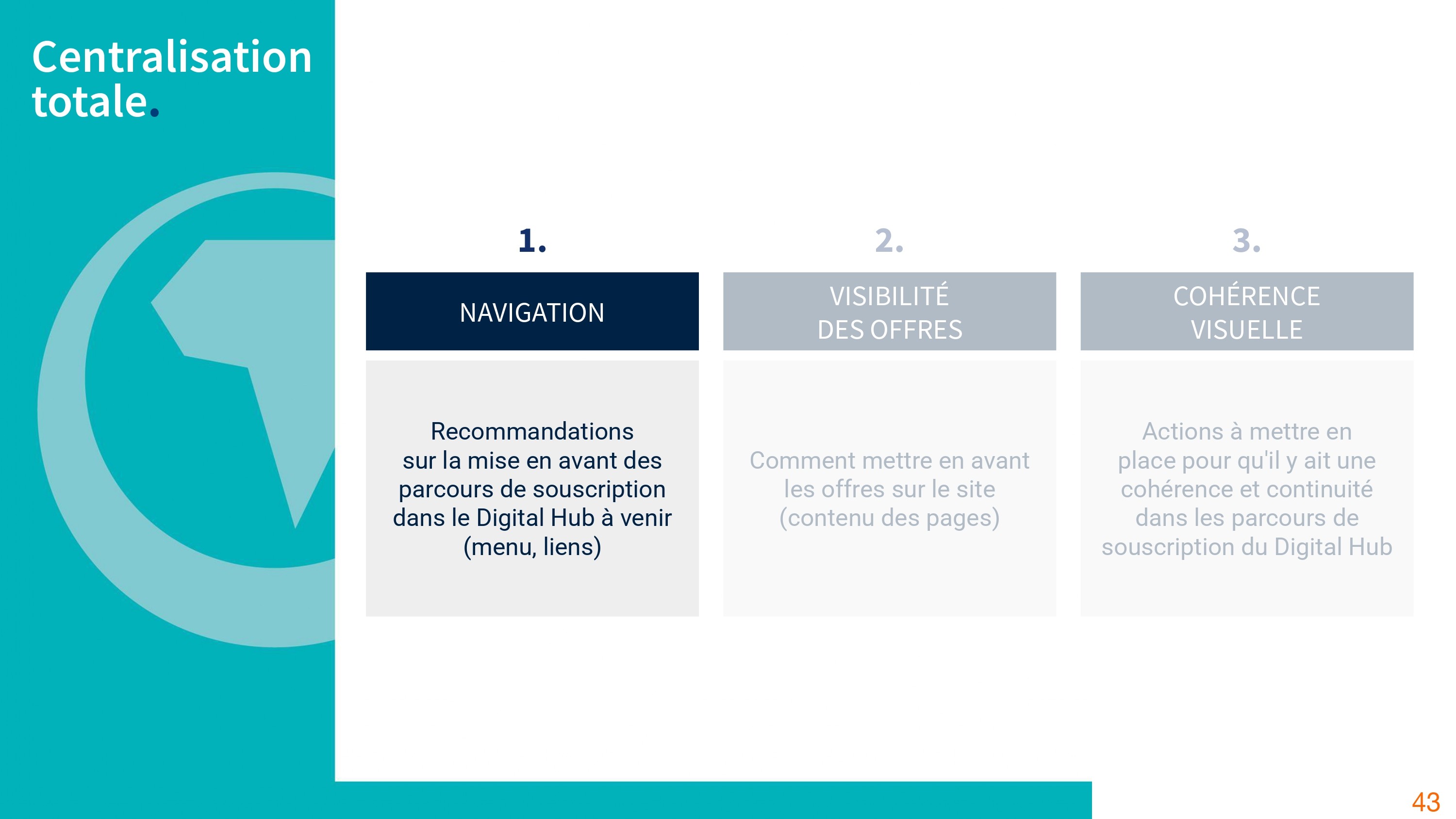 Centralisation totale.

1.

NAVIGATION

Recommandations sur la mise en avant des parcours de souscription dans le Digital Hub à venir (menu, liens)

2.

VISIBILITÉ DES OFFRES

Comment mettre en avant les offres sur le site (contenu des pages)

3.

COHÉRENCE VISUELLE

Actions à mettre en place pour qu'il y ait une cohérence et continuité dans les parcours de souscription du Digital Hub

43